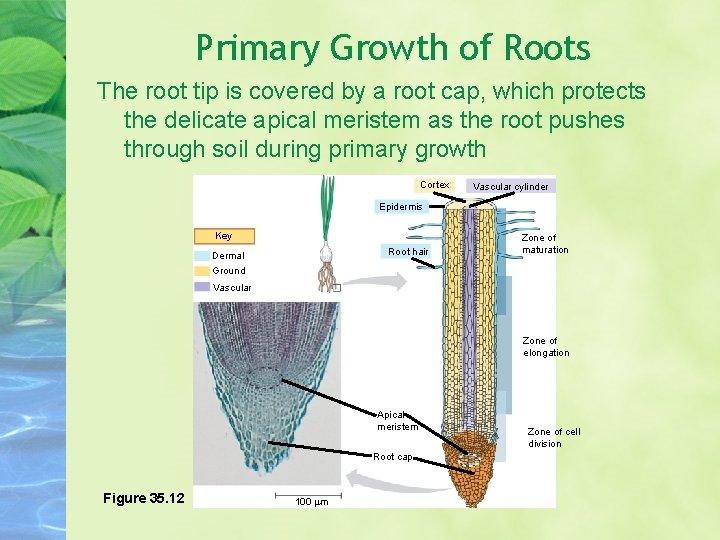 Primary Growth of Roots

The root tip is covered by a root cap, which protects the delicate apical meristem as the root pushes through soil during primary growth

Key
Dermal
Ground
Vascular

Cortex
Vascular cylinder
Epidermis
Root hair
Zone of maturation
Zone of elongation
Apical meristem
Root cap
Zone of cell division

Figure 35.12

100 µm